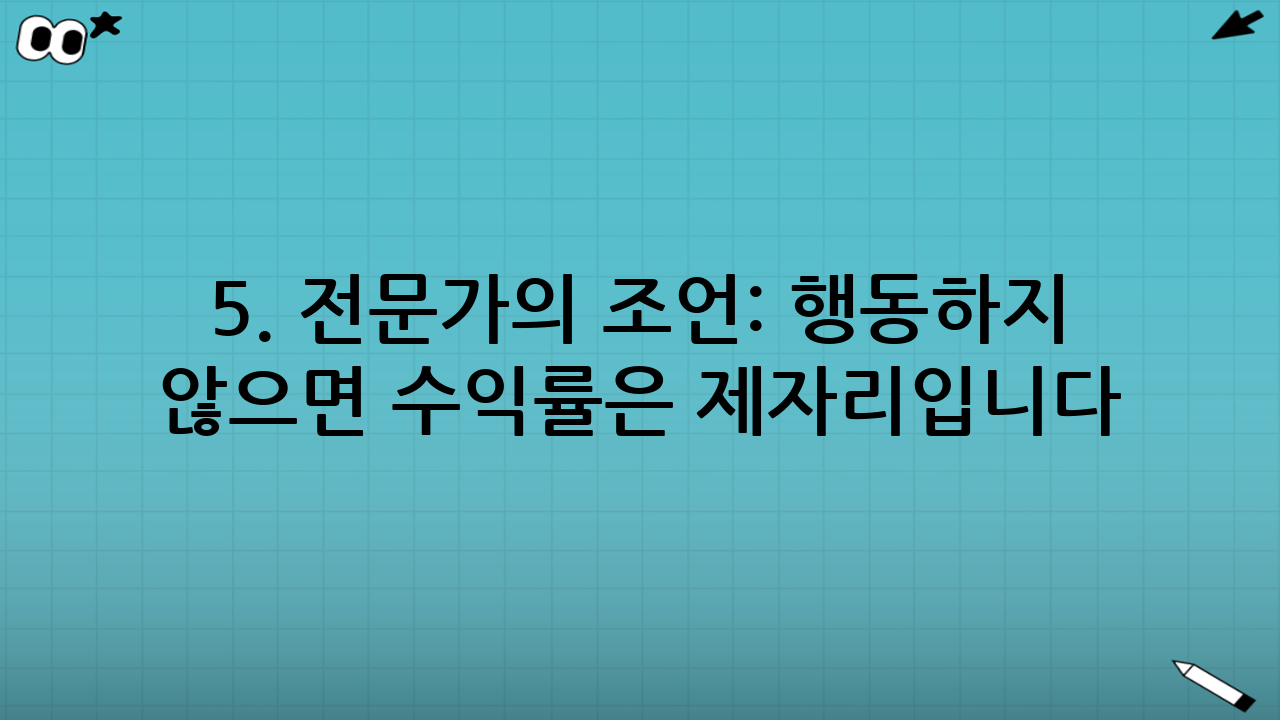 5. 전문가의 조언: 행동하지 않으면 수익률은 제자리입니다